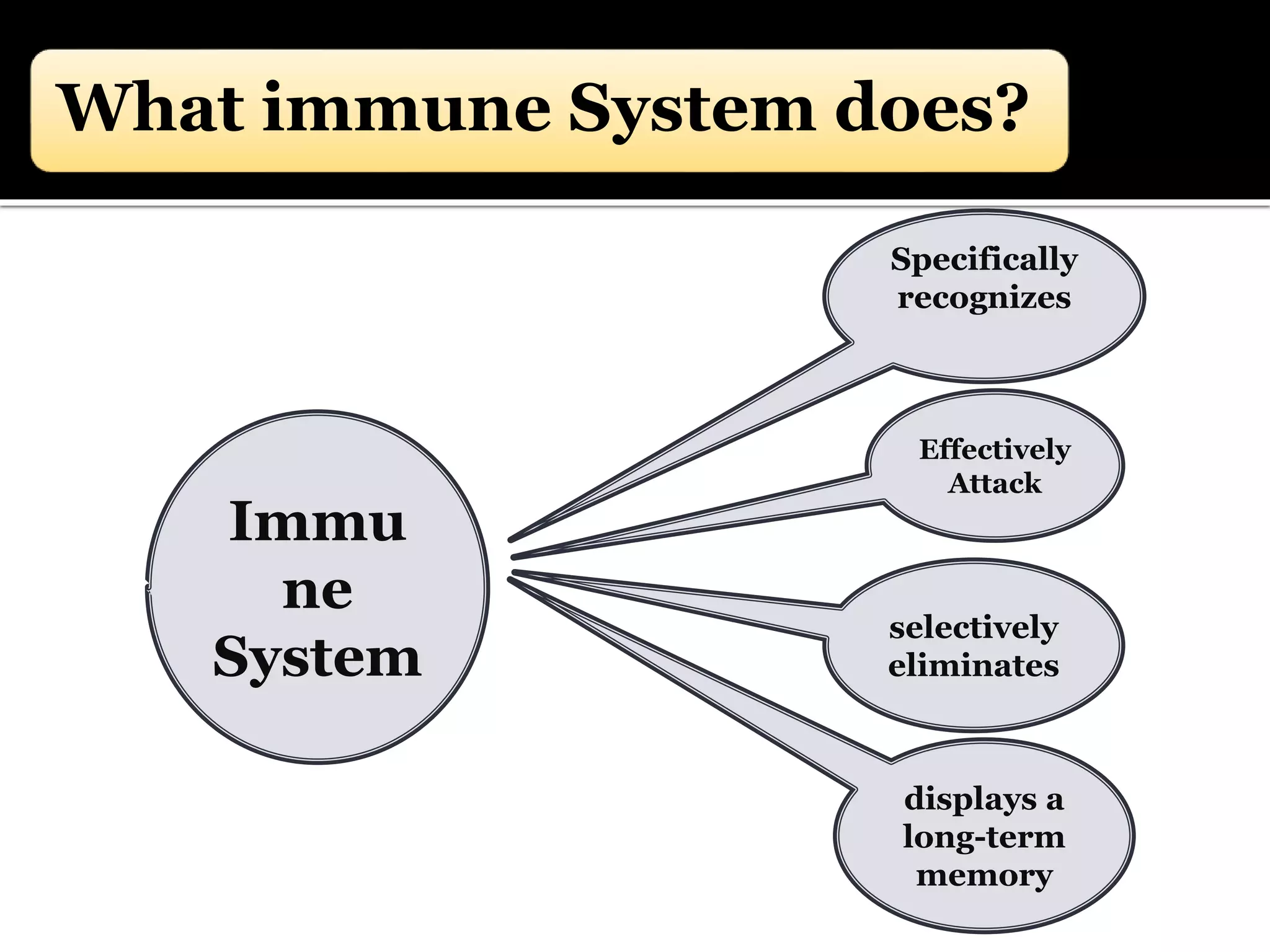 What immune System does?

Immu ne System

Specifically recognizes

Effectively Attack

selectively eliminates

displays a long-term memory